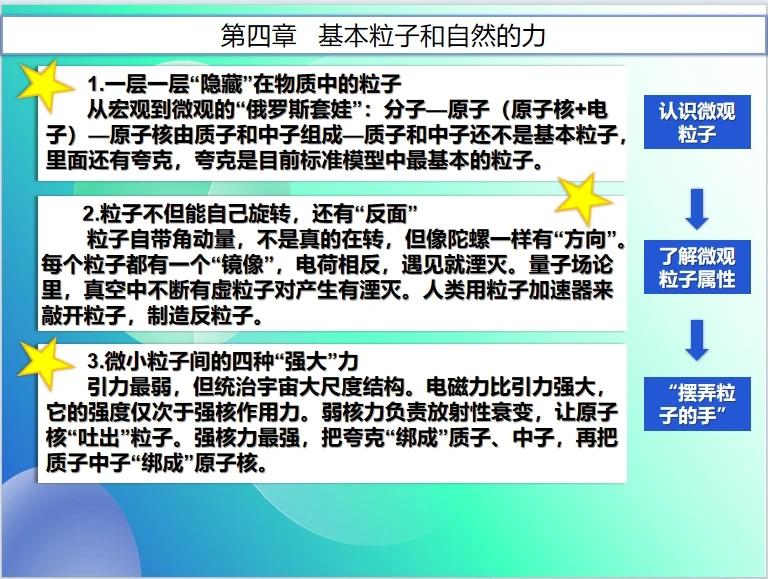 第四章　基本粒子和自然的力

1.一层一层“隐藏”在物质中的粒子
从宏观到微观的“俄罗斯套娃”：分子—原子（原子核+电子）—原子核由质子和中子组成—质子和中子还不是基本粒子，里面还有夸克，夸克是目前标准模型中最基本的粒子。

2.粒子不但能自己旋转，还有“反面”
粒子自带角动量，不是真的在转，但像陀螺一样有“方向”。每个粒子都有一个“镜像”，电荷相反，遇见就湮灭。量子场论里，真空中不断有虚粒子对产生有湮灭。人类用粒子加速器来敲开粒子，制造反粒子。

3.微小粒子间的四种“强大”力
引力最弱，但统治宇宙大尺度结构。电磁力比引力强大，它的强度仅次于强核作用力。弱核力负责放射性衰变，让原子核“吐出”粒子。强核力最强，把夸克“绑成”质子、中子，再把质子中子“绑成”原子核。

认识微观粒子

了解微观粒子属性

“摆弄粒子的手”